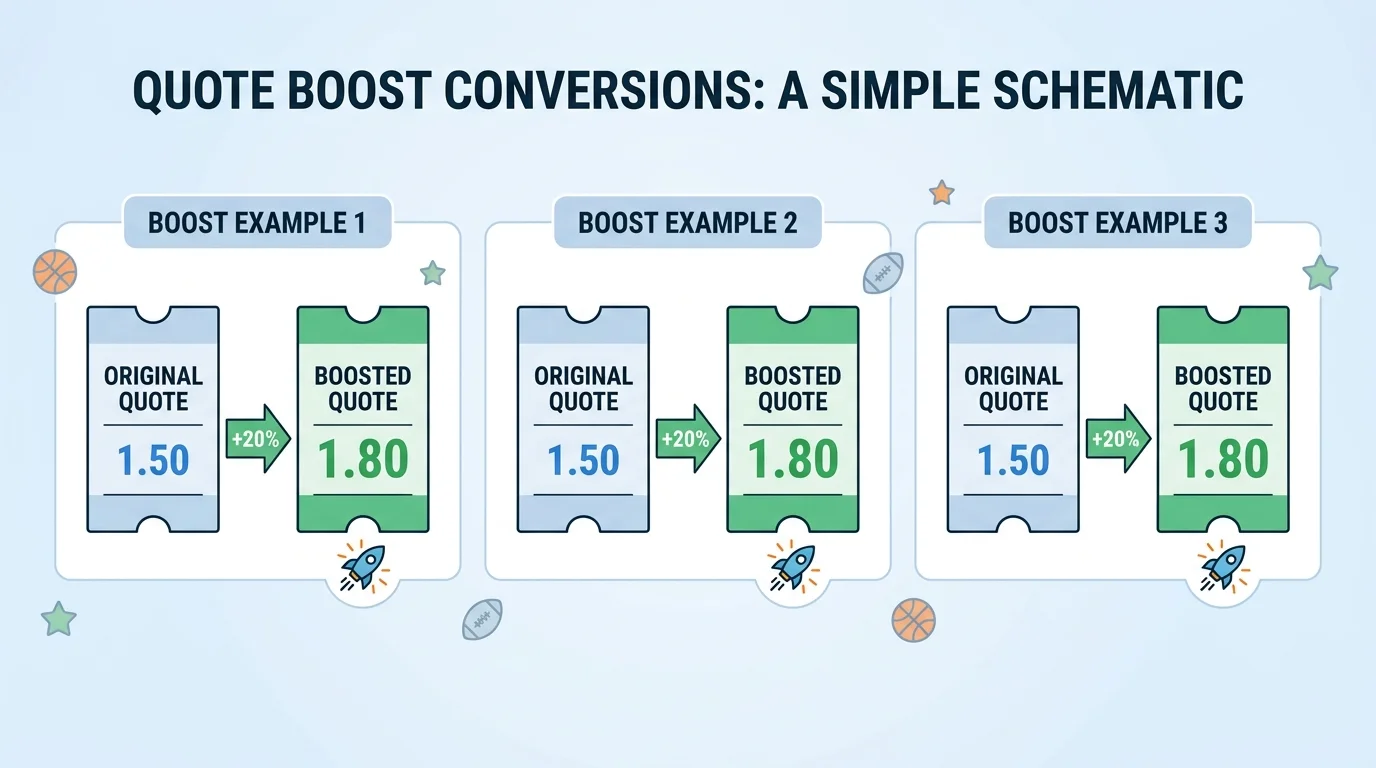 QUOTE BOOST CONVERSIONS: A SIMPLE SCHEMATIC

BOOST EXAMPLE 1

ORIGINAL QUOTE

1.50

+20%

BOOSTED QUOTE

1.80

BOOST EXAMPLE 2

ORIGINAL QUOTE

1.50

+20%

BOOSTED QUOTE

1.80

BOOST EXAMPLE 3

ORIGINAL QUOTE

1.50

+20%

BOOSTED QUOTE

1.80